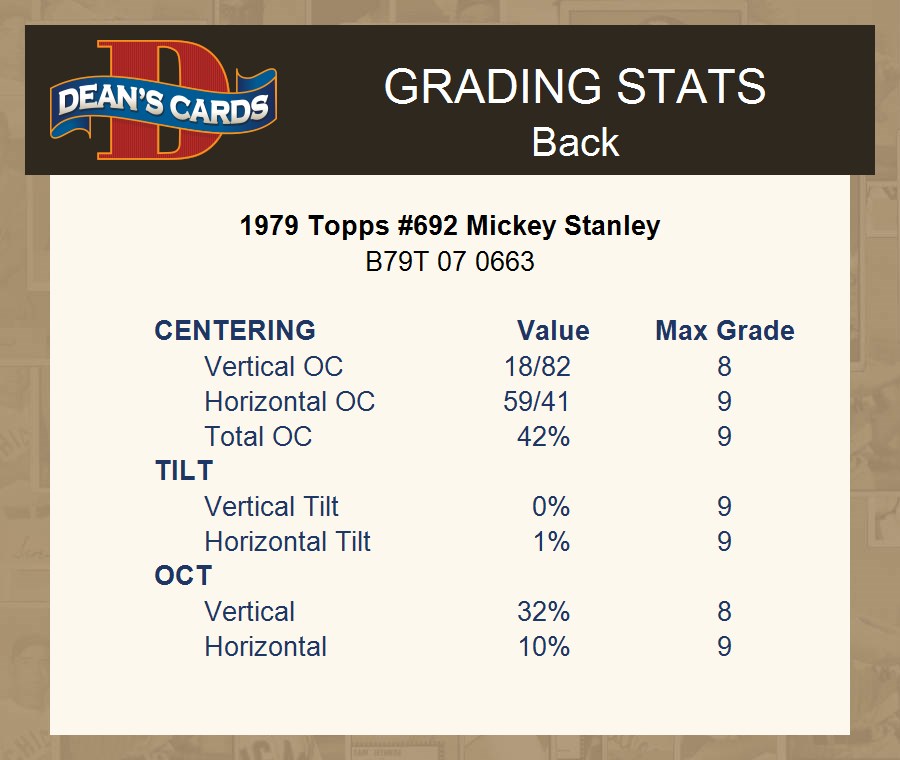 DEAN'S CARDS

GRADING STATS
Back

1979 Topps #692 Mickey Stanley
B79T 07 0663

| CENTERING | Value | Max Grade |
|---|---|---|
| Vertical OC | 18/82 | 8 |
| Horizontal OC | 59/41 | 9 |
| Total OC | 42% | 9 |
| TILT | | |
| Vertical Tilt | 0% | 9 |
| Horizontal Tilt | 1% | 9 |
| OCT | | |
| Vertical | 32% | 8 |
| Horizontal | 10% | 9 |